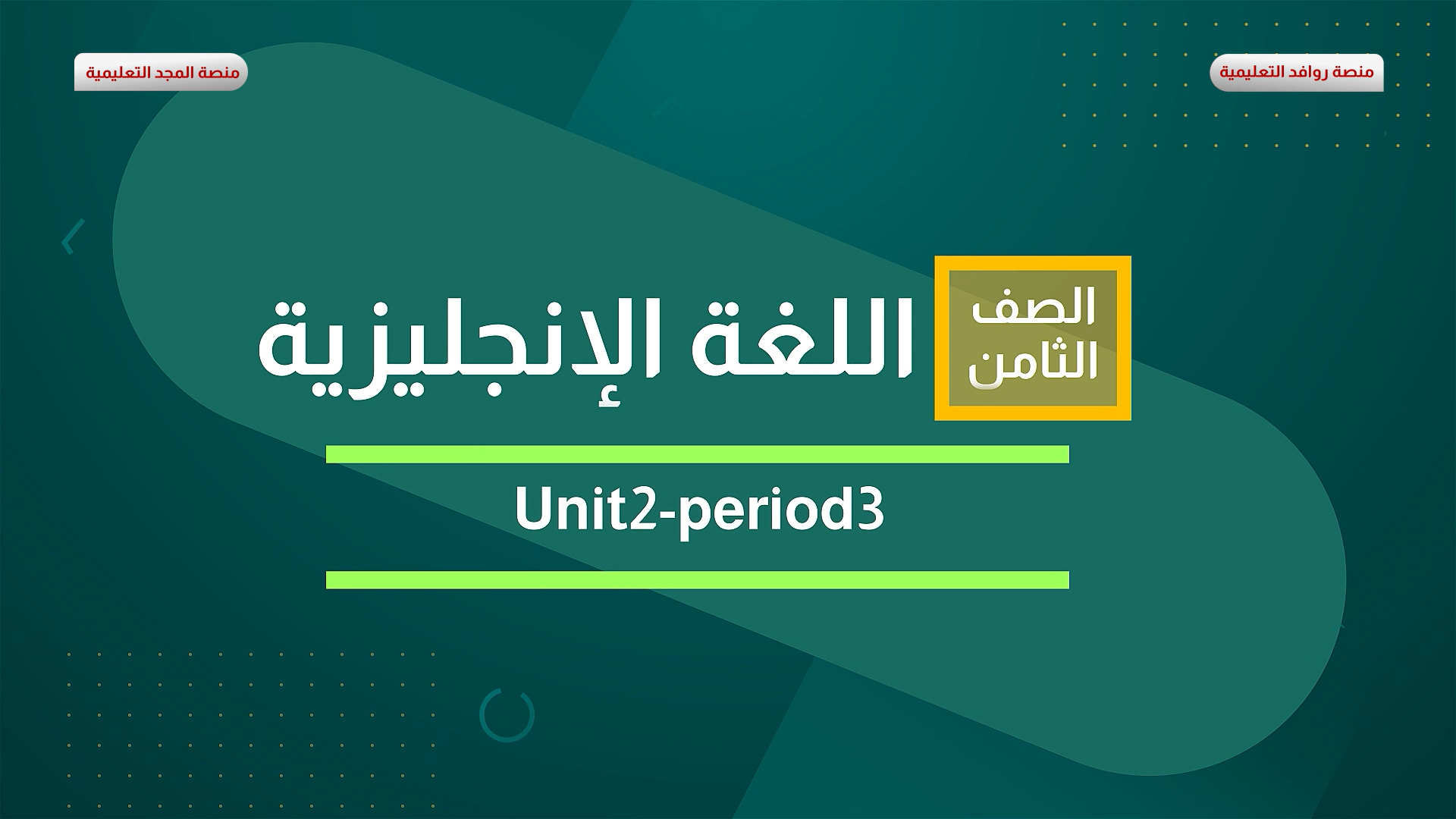 منصة روافد التعليمية

منصة المجد التعليمية

الصف
الثامن

اللغة الإنجليزية

Unit2-period3